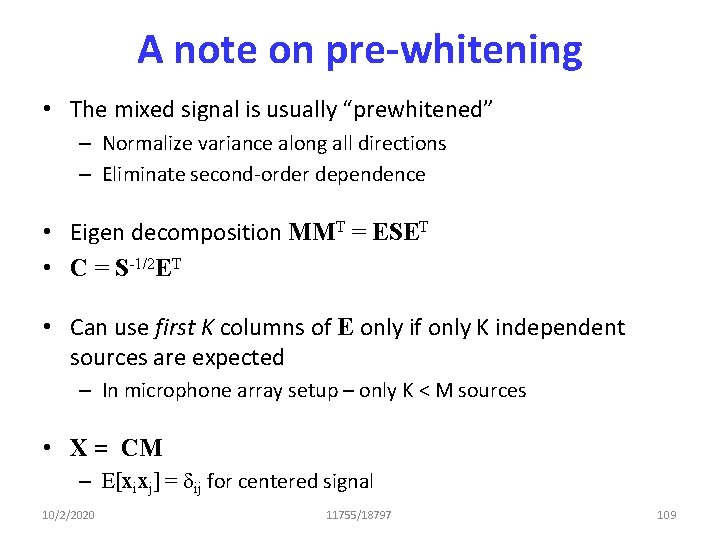 A note on pre-whitening

• The mixed signal is usually "prewhitened"
  – Normalize variance along all directions
  – Eliminate second-order dependence

• Eigen decomposition $\mathbf{MM}^T = \mathbf{ESE}^T$
• $\mathbf{C} = \mathbf{S}^{-1/2}\mathbf{E}^T$

• Can use *first K* columns of $\mathbf{E}$ only if only K independent sources are expected
  – In microphone array setup – only K < M sources

• $\mathbf{X} = \mathbf{CM}$
  – $E[\mathbf{x}_i\mathbf{x}_j] = \delta_{ij}$ for centered signal

10/2/2020 11755/18797 109